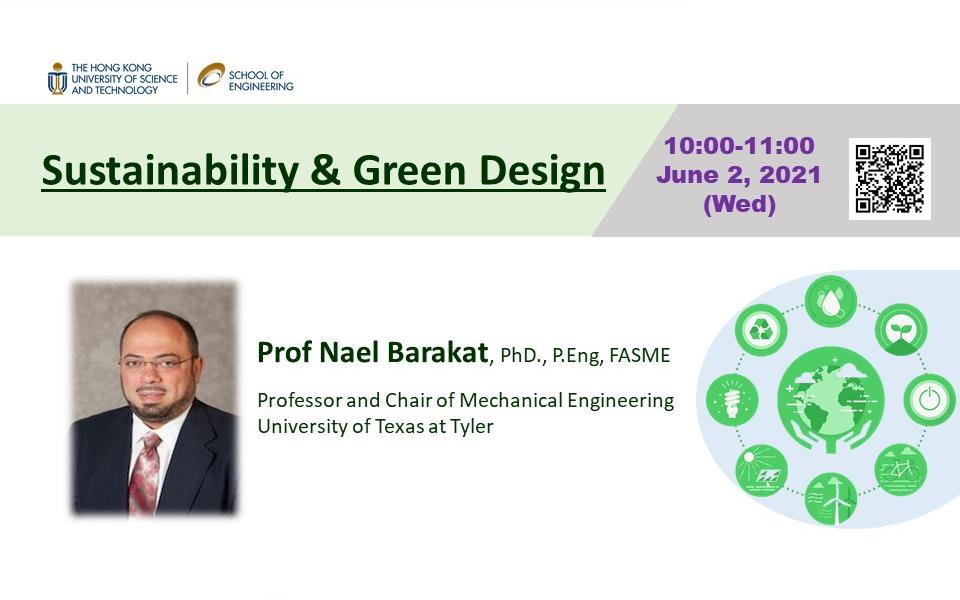 THE HONG KONG UNIVERSITY OF SCIENCE AND TECHNOLOGY
SCHOOL OF ENGINEERING

Sustainability & Green Design

10:00-11:00
June 2, 2021
(Wed)

Prof Nael Barakat, PhD., P.Eng, FASME

Professor and Chair of Mechanical Engineering
University of Texas at Tyler